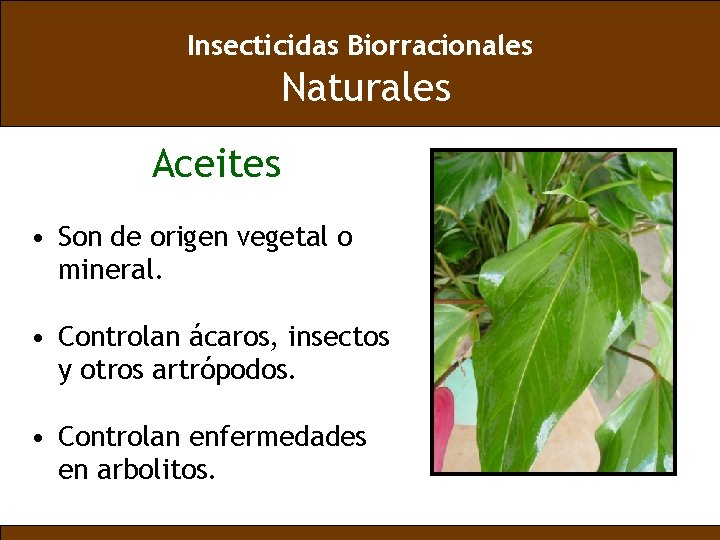 Insecticidas Biorracionales
Naturales

Aceites

• Son de origen vegetal o mineral.

• Controlan ácaros, insectos y otros artrópodos.

• Controlan enfermedades en arbolitos.